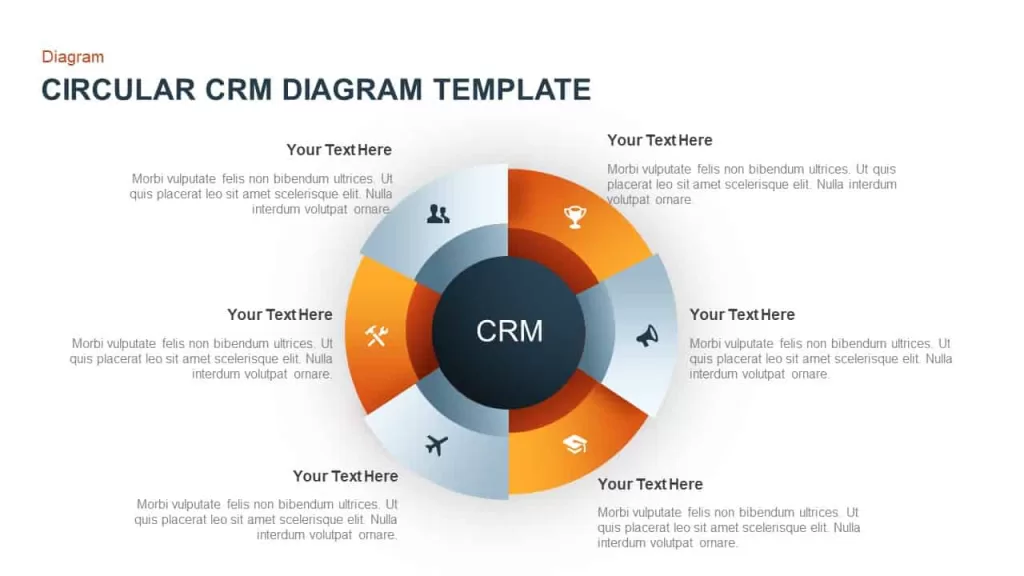 Diagram

CIRCULAR CRM DIAGRAM TEMPLATE

Your Text Here

Morbi vulputate felis non bibendum ultrices. Ut quis placerat leo sit amet scelerisque elit. Nulla interdum volutpat ornare.

Your Text Here

Morbi vulputate felis non bibendum ultrices. Ut quis placerat leo sit amet scelerisque elit. Nulla interdum volutpat ornare.

Your Text Here

Morbi vulputate felis non bibendum ultrices. Ut quis placerat leo sit amet scelerisque elit. Nulla interdum volutpat ornare.

CRM

Your Text Here

Morbi vulputate felis non bibendum ultrices. Ut quis placerat leo sit amet scelerisque elit. Nulla interdum volutpat ornare.

Your Text Here

Morbi vulputate felis non bibendum ultrices. Ut quis placerat leo sit amet scelerisque elit. Nulla interdum volutpat ornare.

Your Text Here

Morbi vulputate felis non bibendum ultrices. Ut quis placerat leo sit amet scelerisque elit. Nulla interdum volutpat ornare.